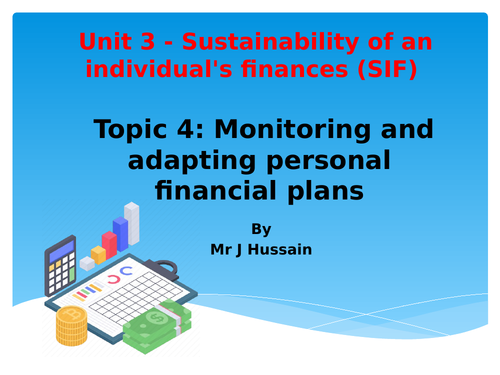 Unit 3 - Sustainability of an individual's finances (SIF)

Topic 4: Monitoring and adapting personal financial plans

By
Mr J Hussain